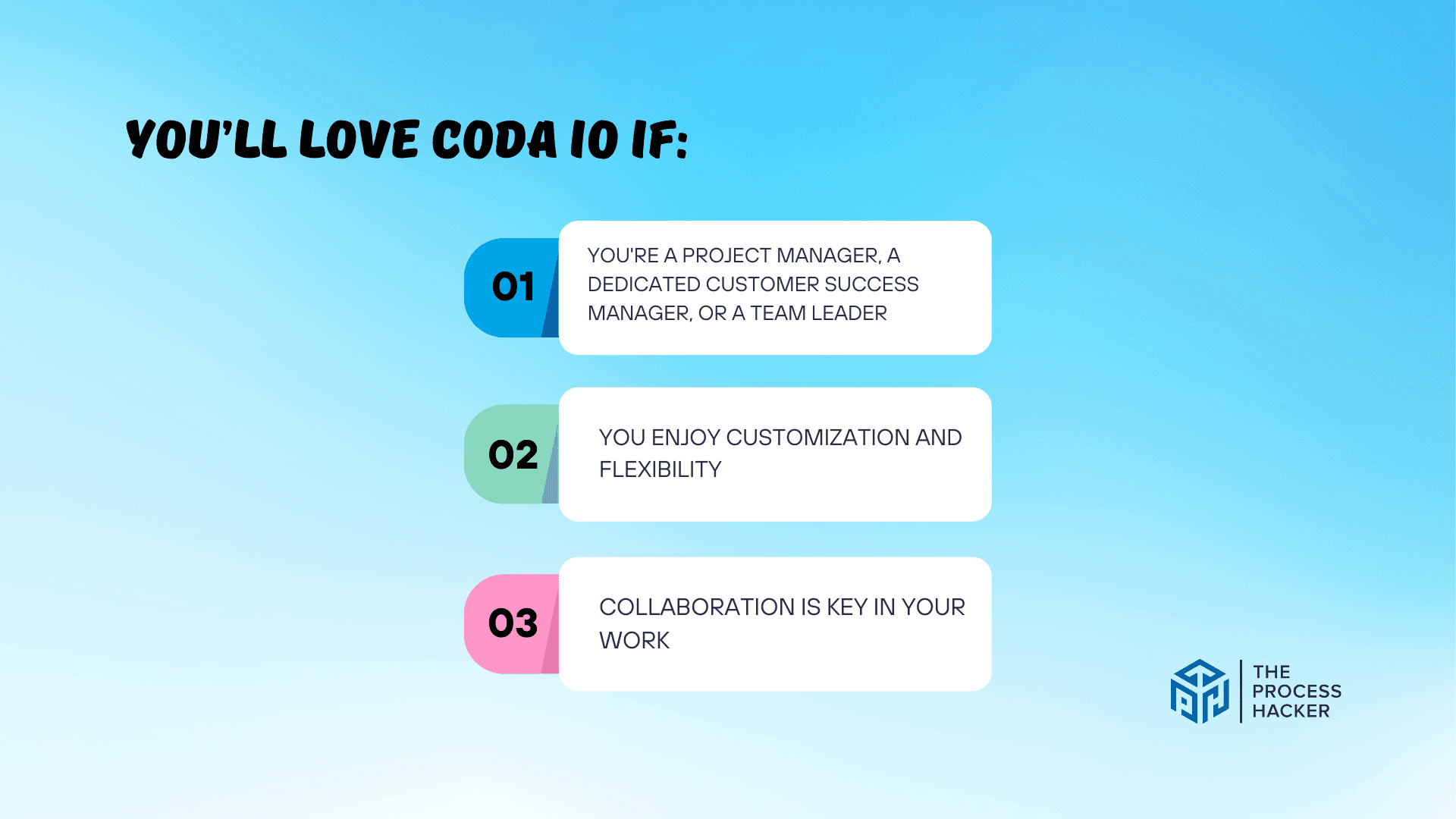 YOU'LL LOVE CODA IO IF:

01

YOU'RE A PROJECT MANAGER, A DEDICATED CUSTOMER SUCCESS MANAGER, OR A TEAM LEADER

02

YOU ENJOY CUSTOMIZATION AND FLEXIBILITY

03

COLLABORATION IS KEY IN YOUR WORK

THE PROCESS HACKER